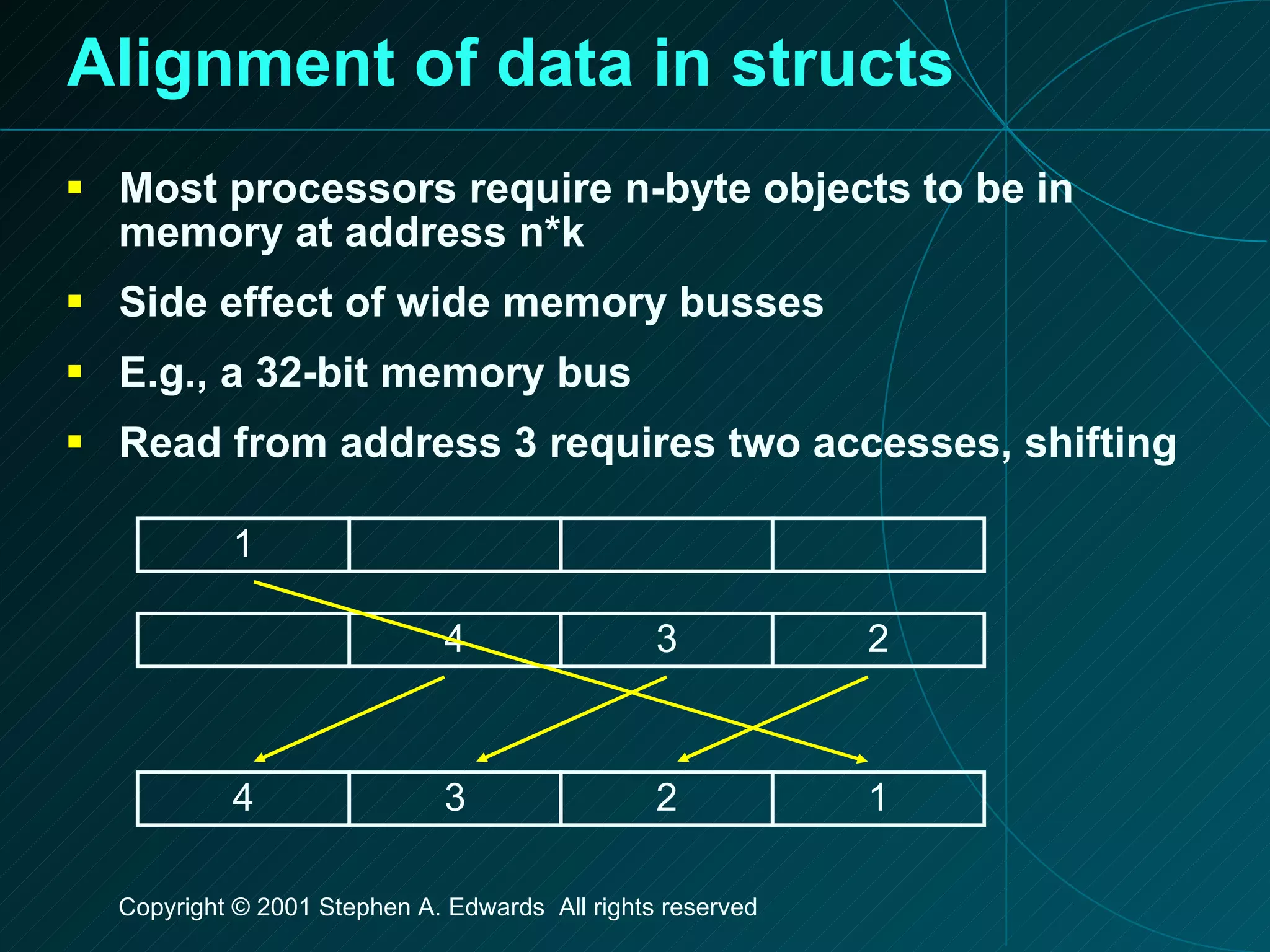 Alignment of data in structs

▪ Most processors require n-byte objects to be in memory at address n*k

▪ Side effect of wide memory busses

▪ E.g., a 32-bit memory bus

▪ Read from address 3 requires two accesses, shifting

| 1 | | | |
|---|---|---|---|

| | 4 | 3 | 2 |
|---|---|---|---|

| 4 | 3 | 2 | 1 |
|---|---|---|---|

Copyright © 2001 Stephen A. Edwards All rights reserved